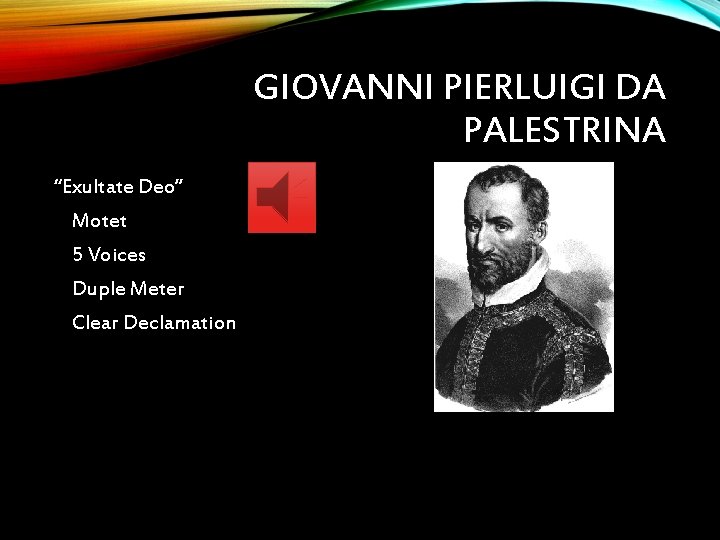 GIOVANNI PIERLUIGI DA PALESTRINA

“Exultate Deo”

Motet

5 Voices

Duple Meter

Clear Declamation